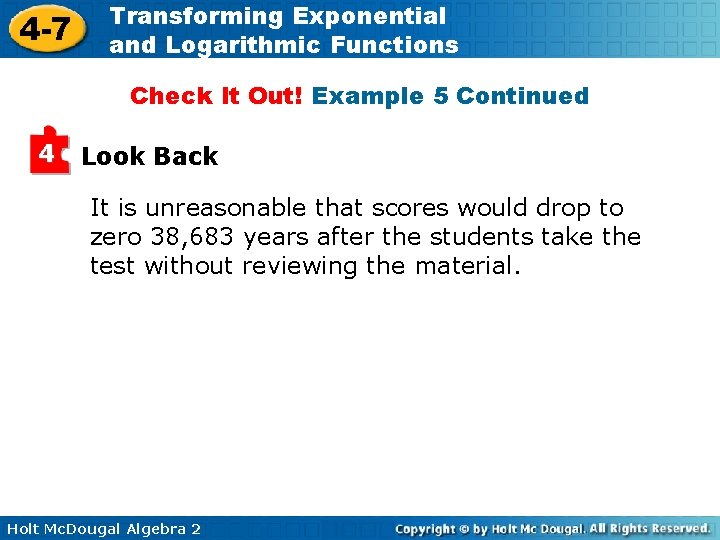 4-7 Transforming Exponential and Logarithmic Functions

Check It Out! Example 5 Continued

4 Look Back

It is unreasonable that scores would drop to zero 38,683 years after the students take the test without reviewing the material.

Holt McDougal Algebra 2

Copyright © by Holt Mc Dougal. All Rights Reserved.